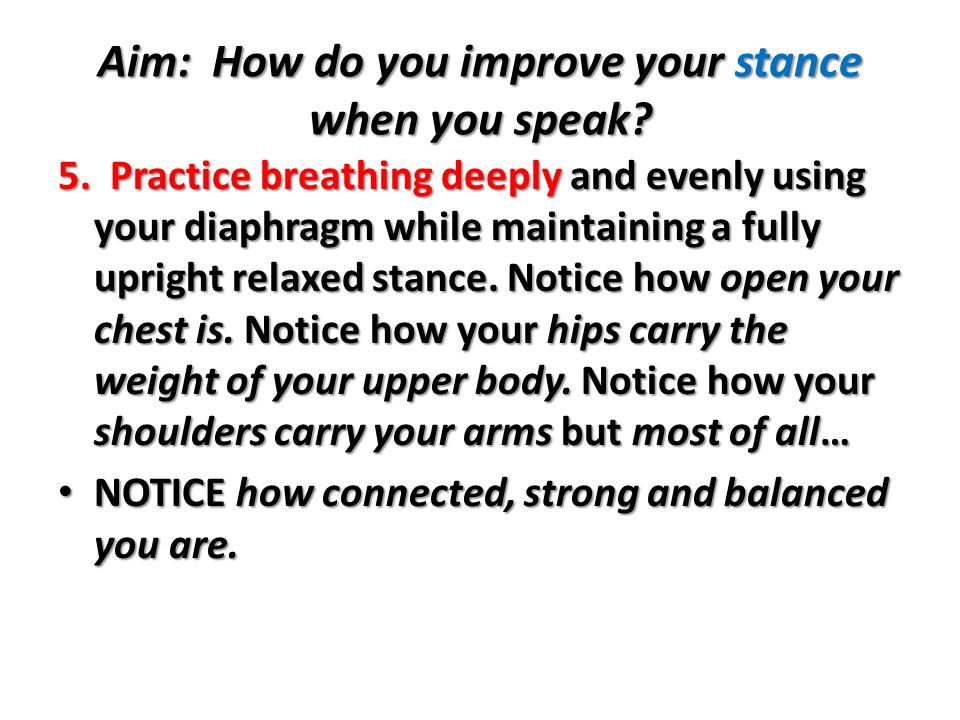 Aim: How do you improve your stance when you speak?

5. Practice breathing deeply and evenly using your diaphragm while maintaining a fully upright relaxed stance. Notice how open your chest is. Notice how your hips carry the weight of your upper body. Notice how your shoulders carry your arms but most of all…

• NOTICE how connected, strong and balanced you are.